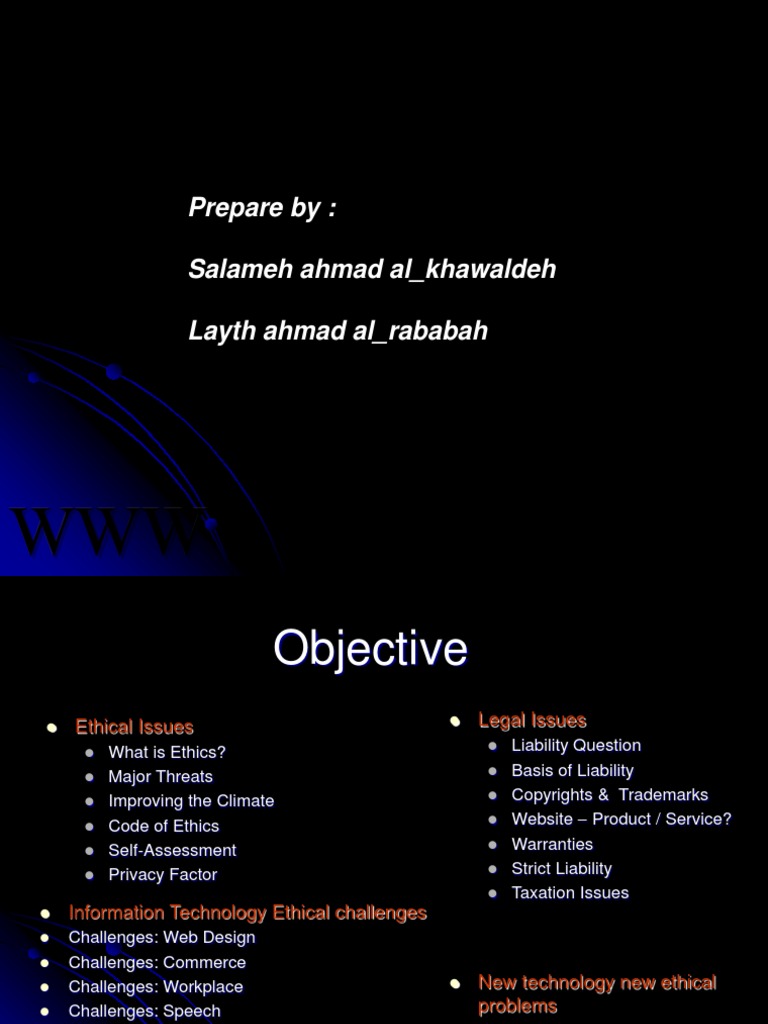 Prepare by :

Salameh ahmad al_khawaldeh

Layth ahmad al_rababah

WWW

Objective

- Ethical Issues
  - What is Ethics?
  - Major Threats
  - Improving the Climate
  - Code of Ethics
  - Self-Assessment
  - Privacy Factor
- Information Technology Ethical challenges
- Challenges: Web Design
- Challenges: Commerce
- Challenges: Workplace
- Challenges: Speech

- Legal Issues
  - Liability Question
  - Basis of Liability
  - Copyrights & Trademarks
  - Website – Product / Service?
  - Warranties
  - Strict Liability
  - Taxation Issues
- New technology new ethical problems